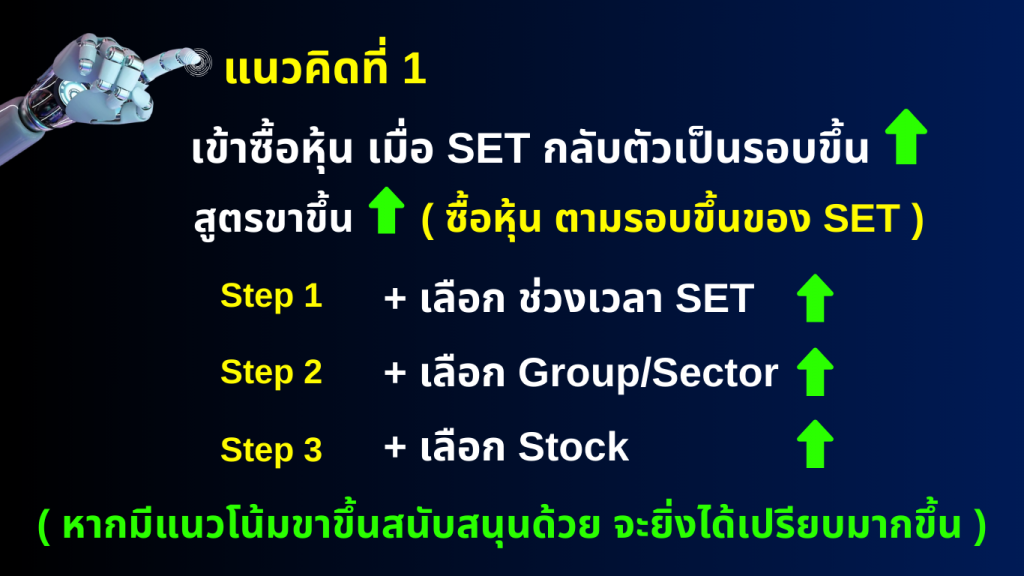 แนวคิดที่ 1

เข้าซื้อหุ้น เมื่อ SET กลับตัวเป็นรอบขึ้น

สูตรขาขึ้น ( ซื้อหุ้น ตามรอบขึ้นของ SET )

Step 1 + เลือก ช่วงเวลา SET

Step 2 + เลือก Group/Sector

Step 3 + เลือก Stock

( หากมีแนวโน้มขาขึ้นสนับสนุนด้วย จะยิ่งได้เปรียบมากขึ้น )